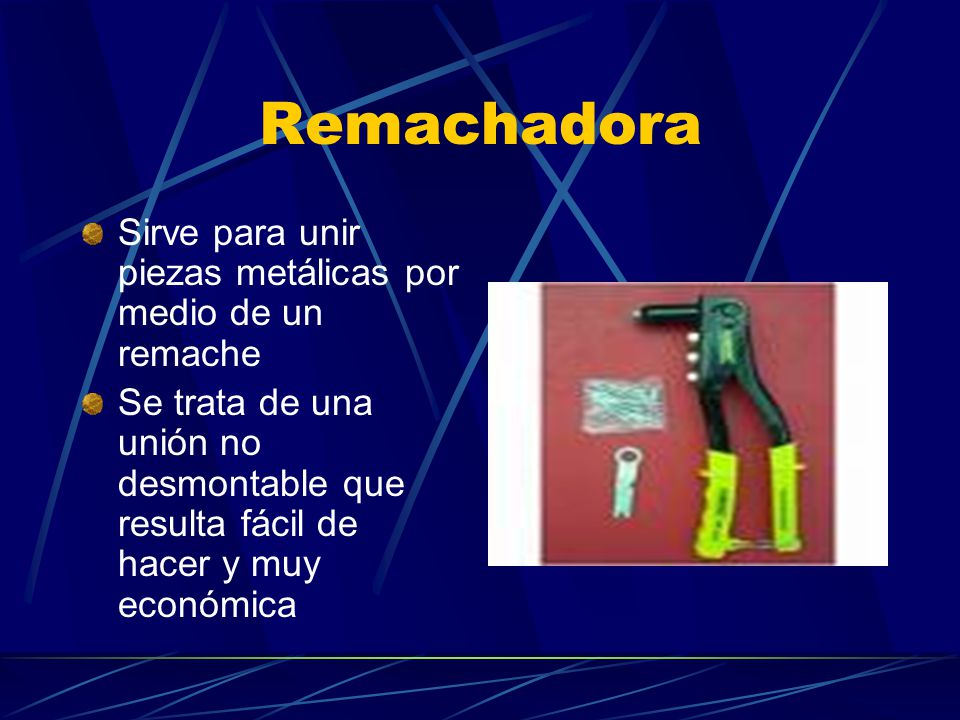 Remachadora

Sirve para unir piezas metálicas por medio de un remache

Se trata de una unión no desmontable que resulta fácil de hacer y muy económica